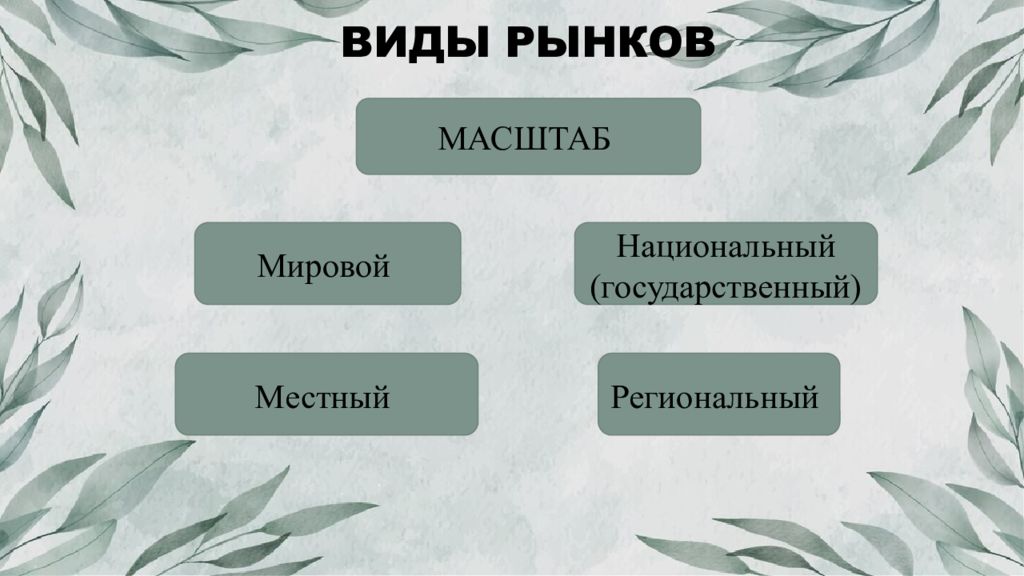 ВИДЫ РЫНКОВ

МАСШТАБ

Мировой

Национальный (государственный)

Местный

Региональный